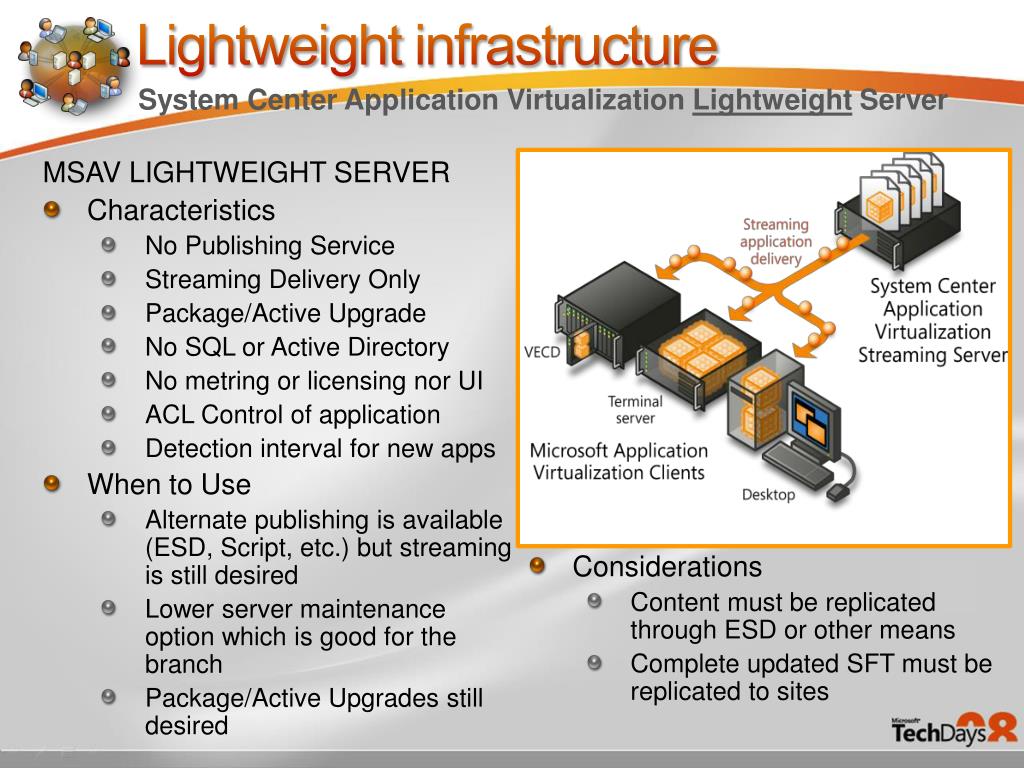 Lightweight infrastructure
System Center Application Virtualization Lightweight Server

MSAV LIGHTWEIGHT SERVER
Characteristics
No Publishing Service
Streaming Delivery Only
Package/Active Upgrade
No SQL or Active Directory
No metring or licensing nor UI
ACL Control of application
Detection interval for new apps
When to Use
Alternate publishing is available (ESD, Script, etc.) but streaming is still desired
Lower server maintenance option which is good for the branch
Package/Active Upgrades still desired

Streaming application delivery
System Center Application Virtualization Streaming Server
VECD
Terminal server
Microsoft Application Virtualization Clients
Desktop

Considerations
Content must be replicated through ESD or other means
Complete updated SFT must be replicated to sites

Microsoft TechDays 08